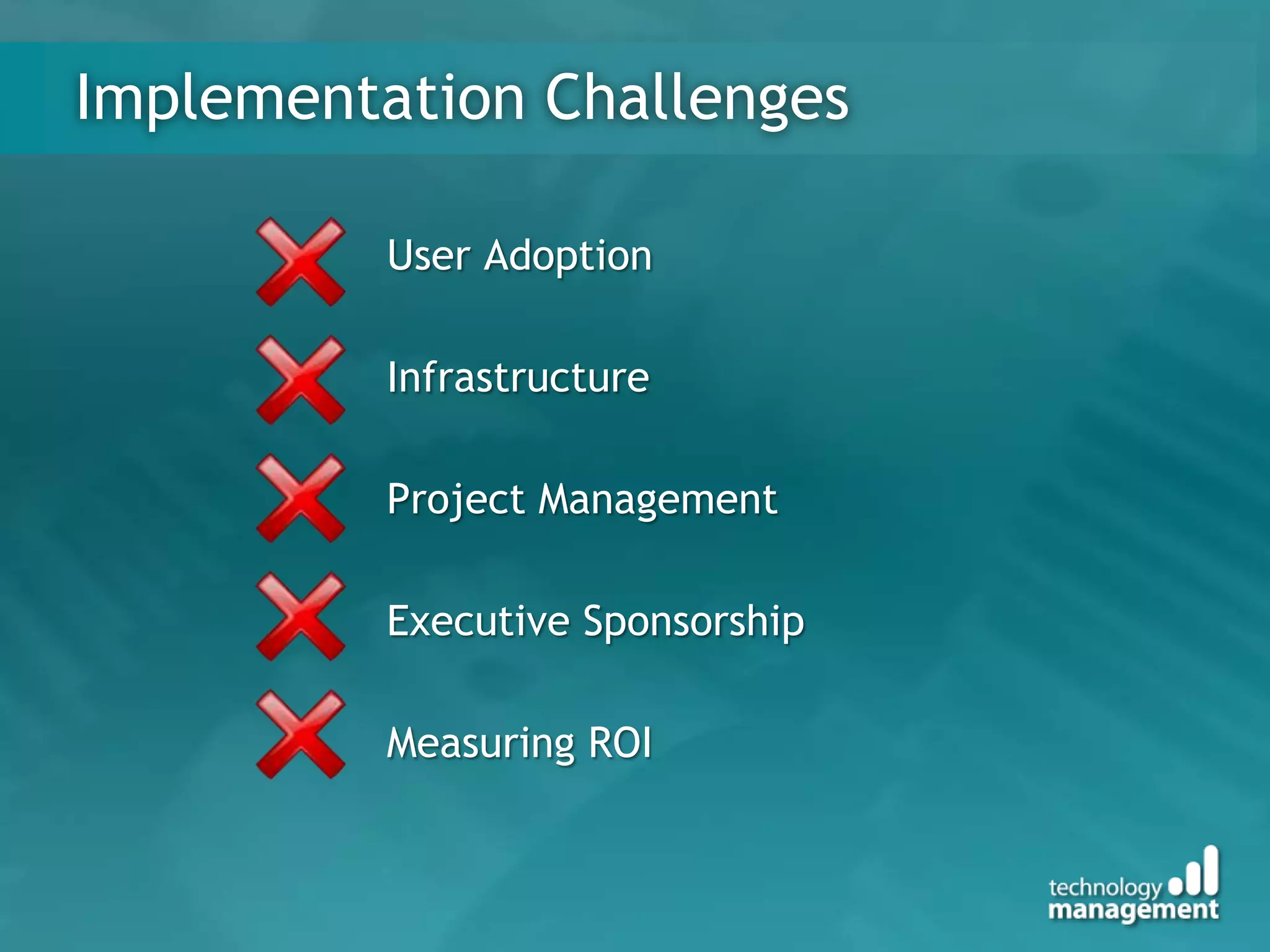 Implementation Challenges

User Adoption

Infrastructure

Project Management

Executive Sponsorship

Measuring ROI

technology
management